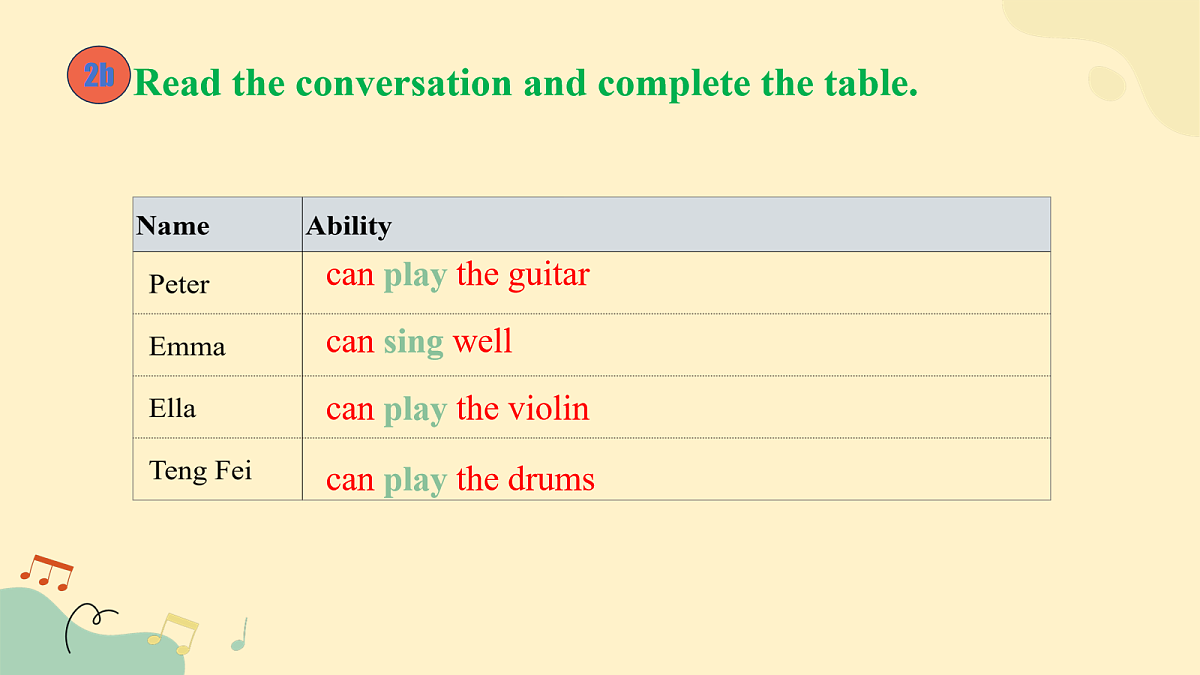 2b Read the conversation and complete the table.

| Name | Ability |
|---|---|
| Peter | can play the guitar |
| Emma | can sing well |
| Ella | can play the violin |
| Teng Fei | can play the drums |